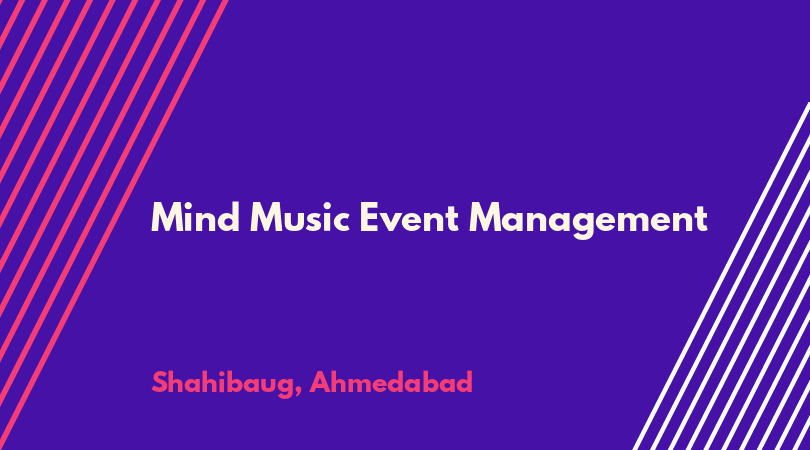 Mind Music Event Management

Shahibaug, Ahmedabad